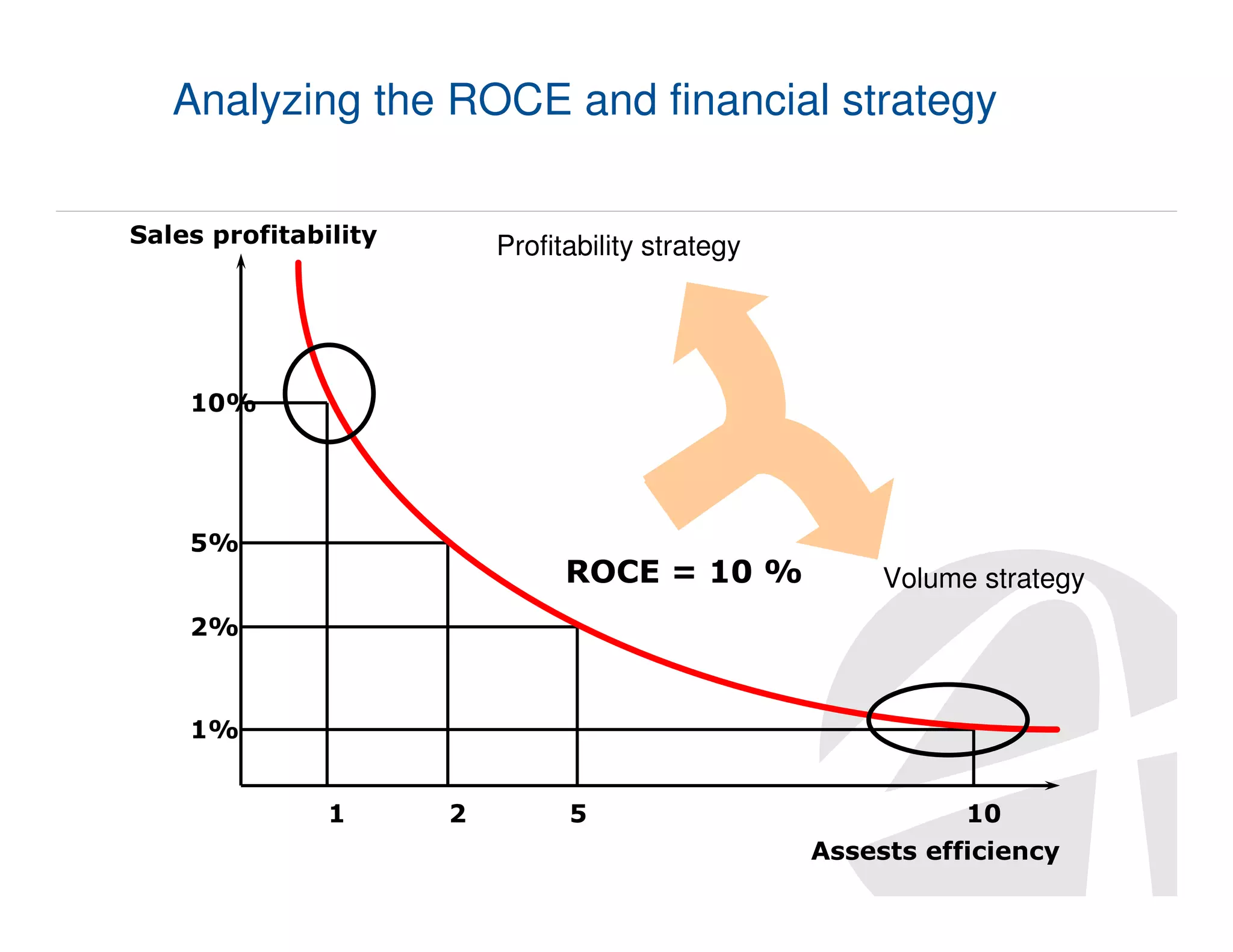 Analyzing the ROCE and financial strategy

Sales profitability

Profitability strategy

10%

5%

2%

1%

ROCE = 10 %

Volume strategy

1

2

5

10

Assests efficiency